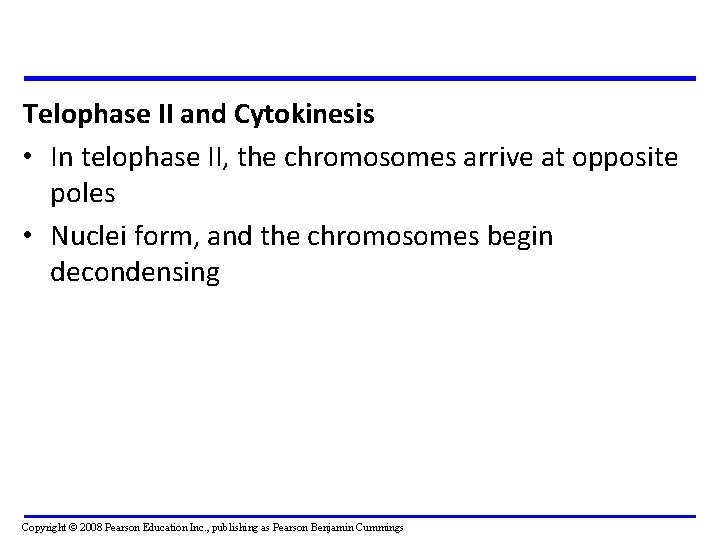 Telophase II and Cytokinesis

• In telophase II, the chromosomes arrive at opposite poles

• Nuclei form, and the chromosomes begin decondensing

Copyright © 2008 Pearson Education Inc., publishing as Pearson Benjamin Cummings